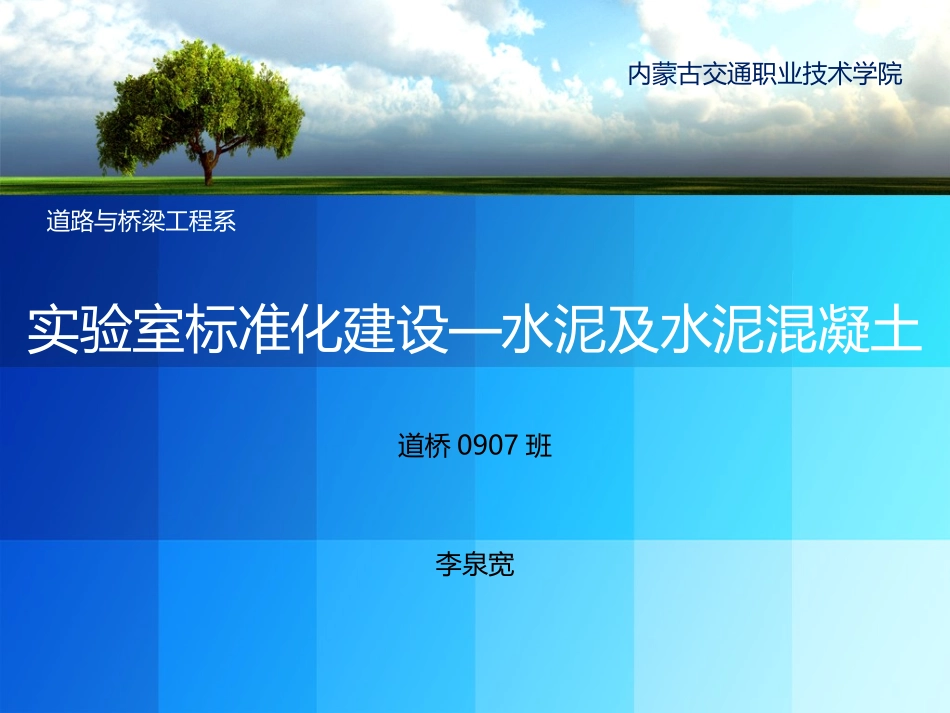 内蒙古交通职业技术学院

道路与桥梁工程系

实验室标准化建设—水泥及水泥混凝土

道桥 0907 班

李泉宽